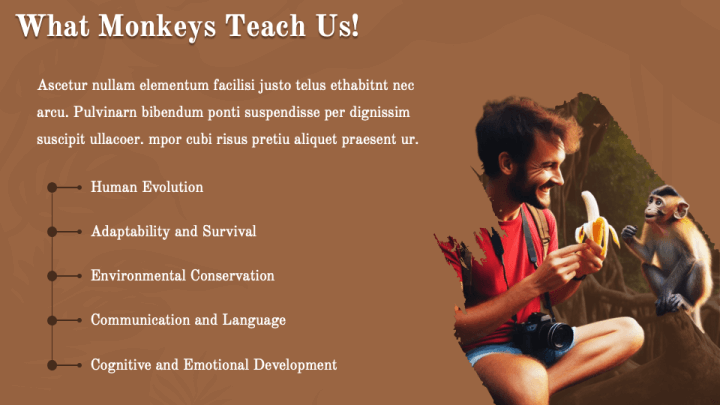 What Monkeys Teach Us!

Ascetur nullam elementum facilisi justo telus ethabitnt nec arcu. Pulvinarn bibendum ponti suspendisse per dignissim suscipit ullacoer. mpor cubi risus pretiu aliquet praesent ur.

Human Evolution

Adaptability and Survival

Environmental Conservation

Communication and Language

Cognitive and Emotional Development